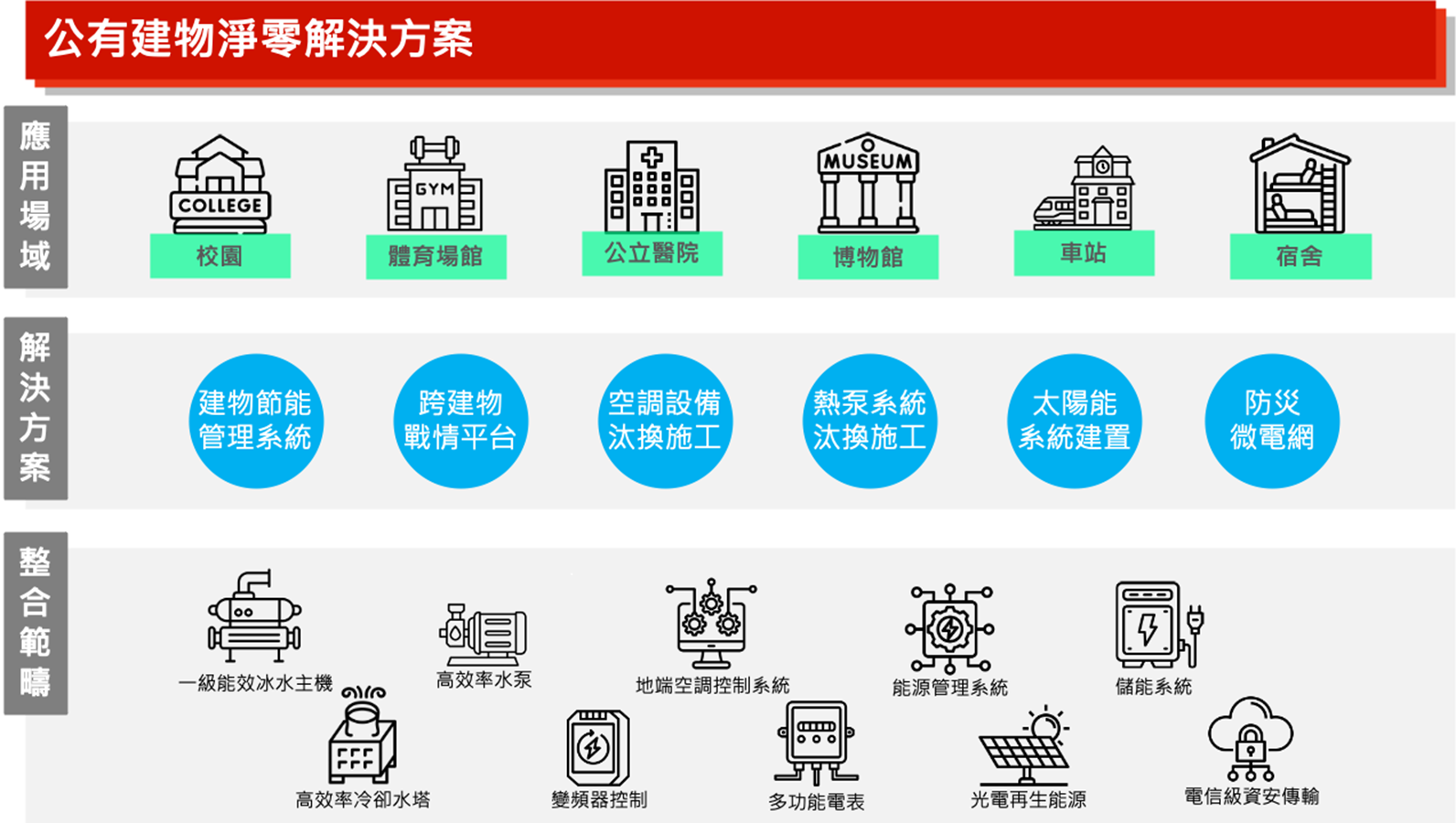 公有建物淨零解決方案

應用場域

COLLEGE
校園

GYM
體育場館

公立醫院

MUSEUM
博物館

車站

宿舍

解決方案

建物節能管理系統

跨建物戰情平台

空調設備汰換施工

熱泵系統汰換施工

太陽能系統建置

防災微電網

整合範疇

一級能效冰水主機

高效率水泵

地端空調控制系統

能源管理系統

儲能系統

高效率冷卻水塔

變頻器控制

多功能電表

光電再生能源

電信級資安傳輸